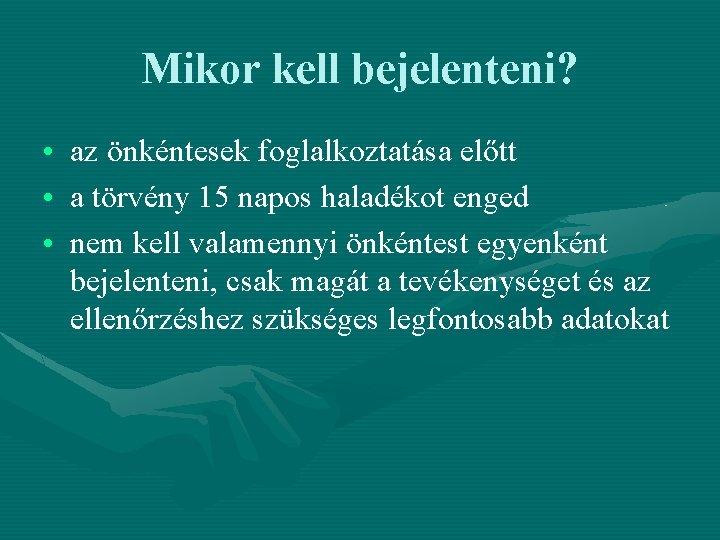 Mikor kell bejelenteni?

• az önkéntesek foglalkoztatása előtt
• a törvény 15 napos haladékot enged
• nem kell valamennyi önkéntest egyenként bejelenteni, csak magát a tevékenységet és az ellenőrzéshez szükséges legfontosabb adatokat